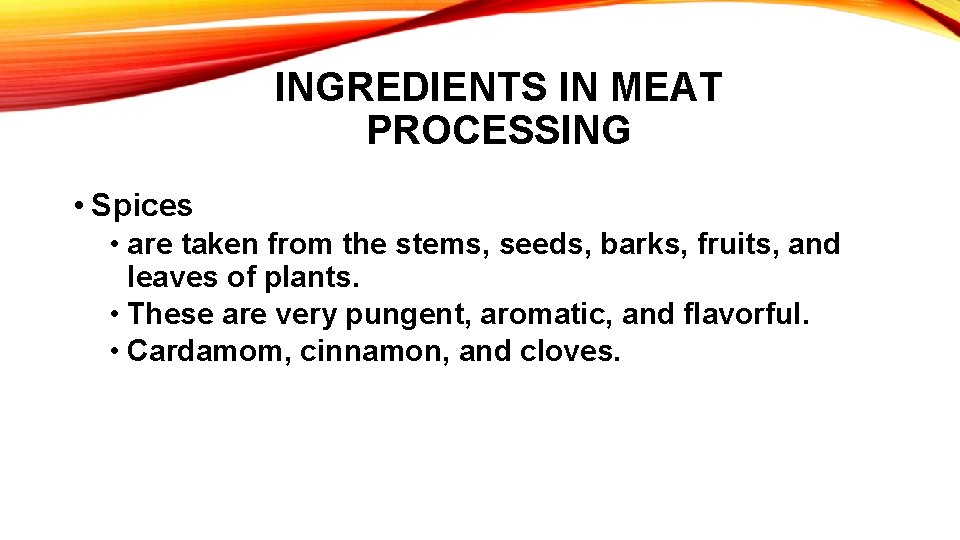 INGREDIENTS IN MEAT PROCESSING

• Spices
  • are taken from the stems, seeds, barks, fruits, and leaves of plants.
  • These are very pungent, aromatic, and flavorful.
  • Cardamom, cinnamon, and cloves.